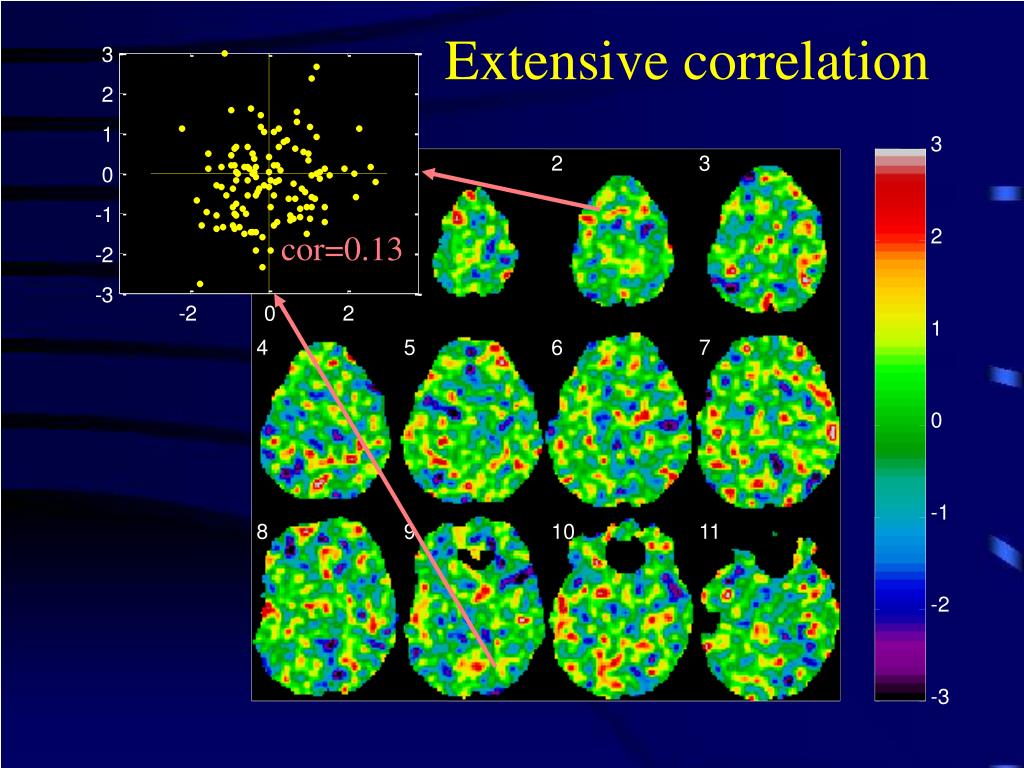 Extensive correlation

3
2
1
0
-1
-2
-3
-2
0
2
cor=0.13

2
3
4
5
6
7
8
9
10
11

3
2
1
0
-1
-2
-3